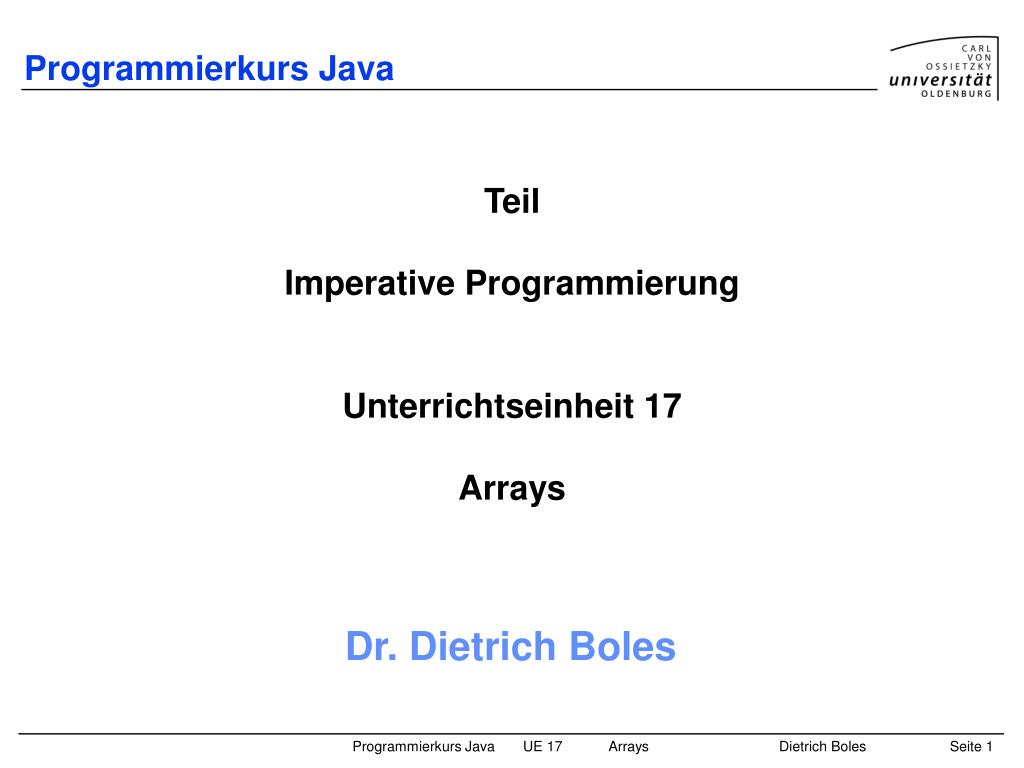 Programmierkurs Java

CARL
VON
OSSIETZKY
universität
OLDENBURG

Teil

Imperative Programmierung

Unterrichtseinheit 17

Arrays

Dr. Dietrich Boles

Programmierkurs Java UE 17 Arrays Dietrich Boles Seite 1